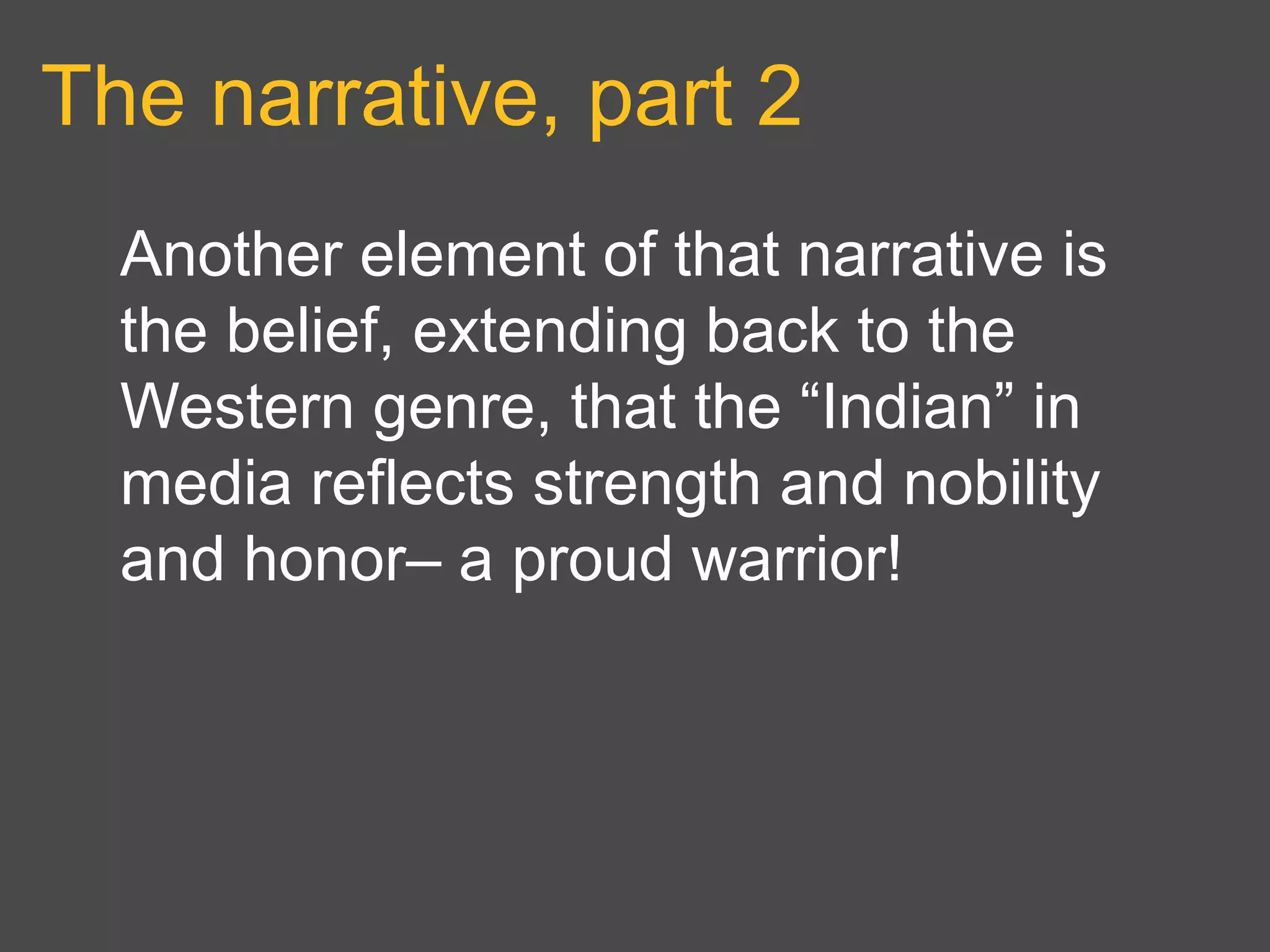 The narrative, part 2

Another element of that narrative is the belief, extending back to the Western genre, that the “Indian” in media reflects strength and nobility and honor– a proud warrior!